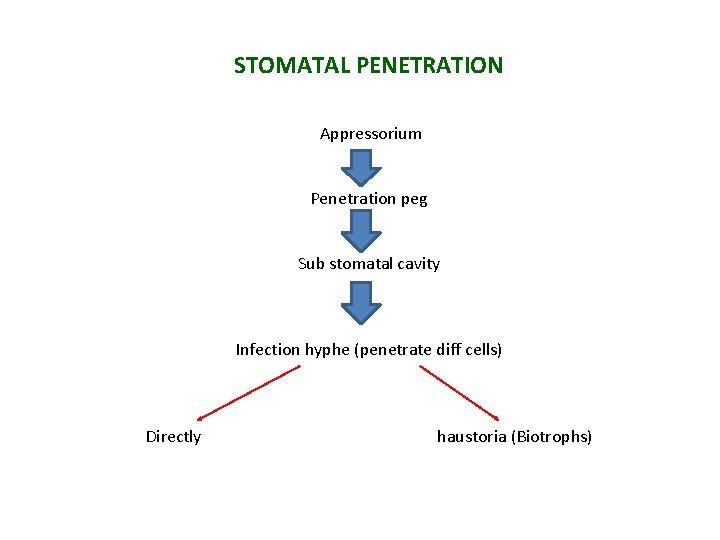 STOMATAL PENETRATION

Appressorium

Penetration peg

Sub stomatal cavity

Infection hyphe (penetrate diff cells)

Directly

haustoria (Biotrophs)